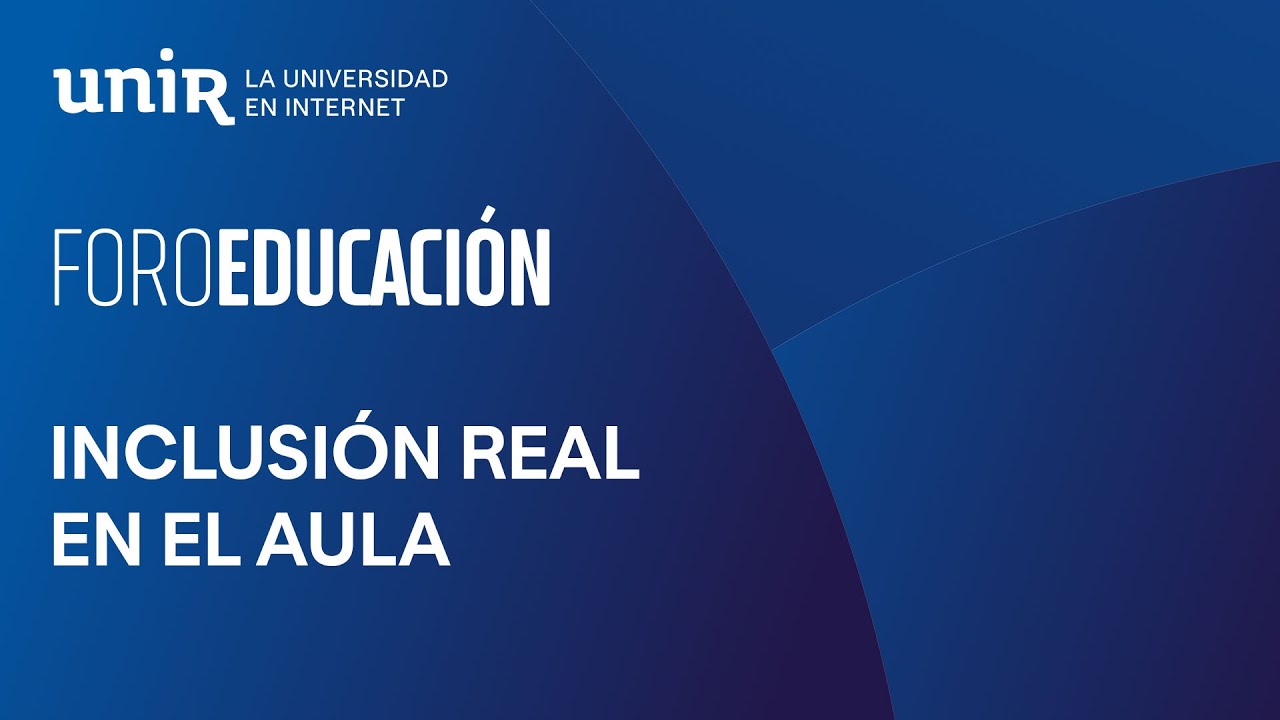 unir LA UNIVERSIDAD EN INTERNET

FOROEDUCACIÓN

INCLUSIÓN REAL EN EL AULA